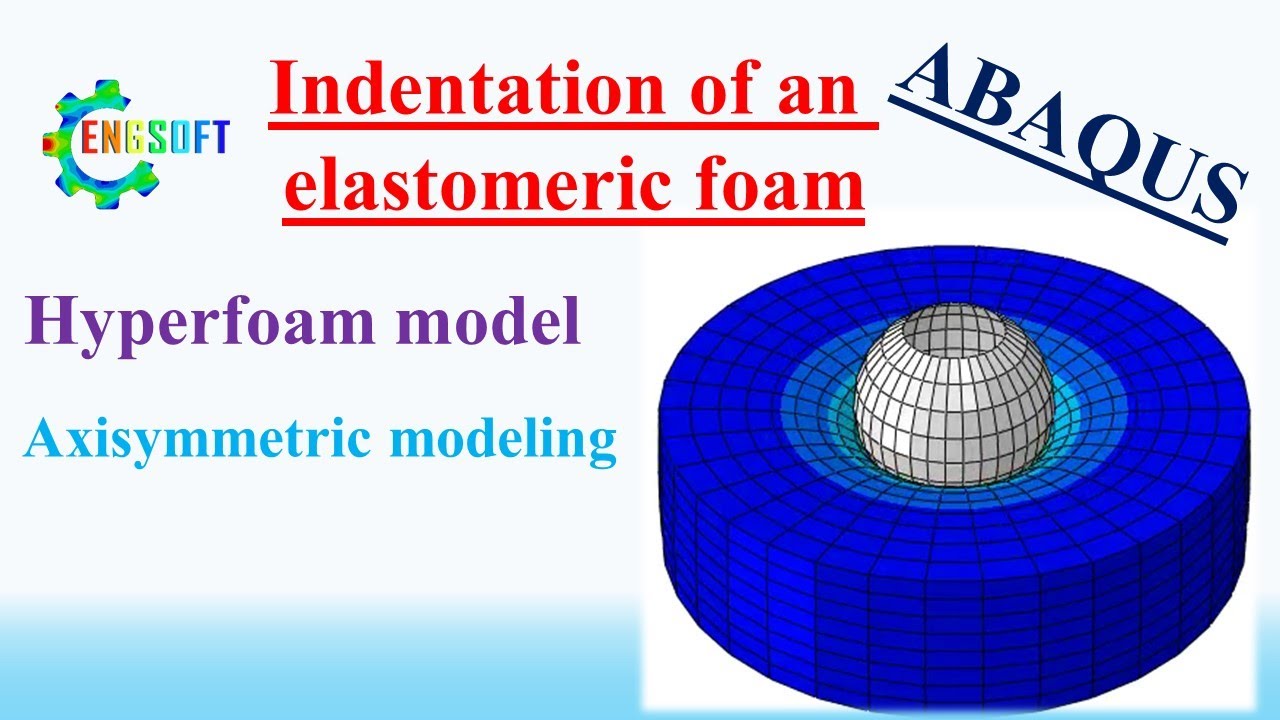 ENGSOFT

Indentation of an elastomeric foam

ABAQUS

Hyperfoam model

Axisymmetric modeling